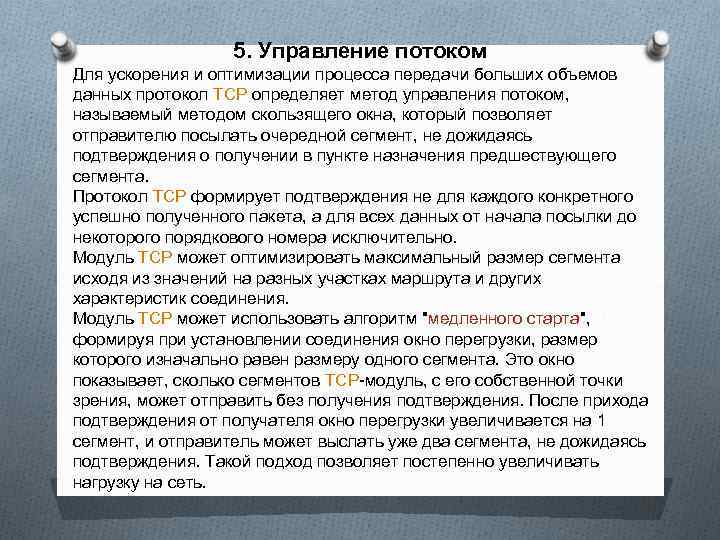 5. Управление потоком

Для ускорения и оптимизации процесса передачи больших объемов данных протокол TCP определяет метод управления потоком, называемый методом скользящего окна, который позволяет отправителю посылать очередной сегмент, не дожидаясь подтверждения о получении в пункте назначения предшествующего сегмента.
Протокол TCP формирует подтверждения не для каждого конкретного успешно полученного пакета, а для всех данных от начала посылки до некоторого порядкового номера исключительно.
Модуль TCP может оптимизировать максимальный размер сегмента исходя из значений на разных участках маршрута и других характеристик соединения.
Модуль TCP может использовать алгоритм "медленного старта", формируя при установлении соединения окно перегрузки, размер которого изначально равен размеру одного сегмента. Это окно показывает, сколько сегментов TCP-модуль, с его собственной точки зрения, может отправить без получения подтверждения. После прихода подтверждения от получателя окно перегрузки увеличивается на 1 сегмент, и отправитель может выслать уже два сегмента, не дожидаясь подтверждения. Такой подход позволяет постепенно увеличивать нагрузку на сеть.